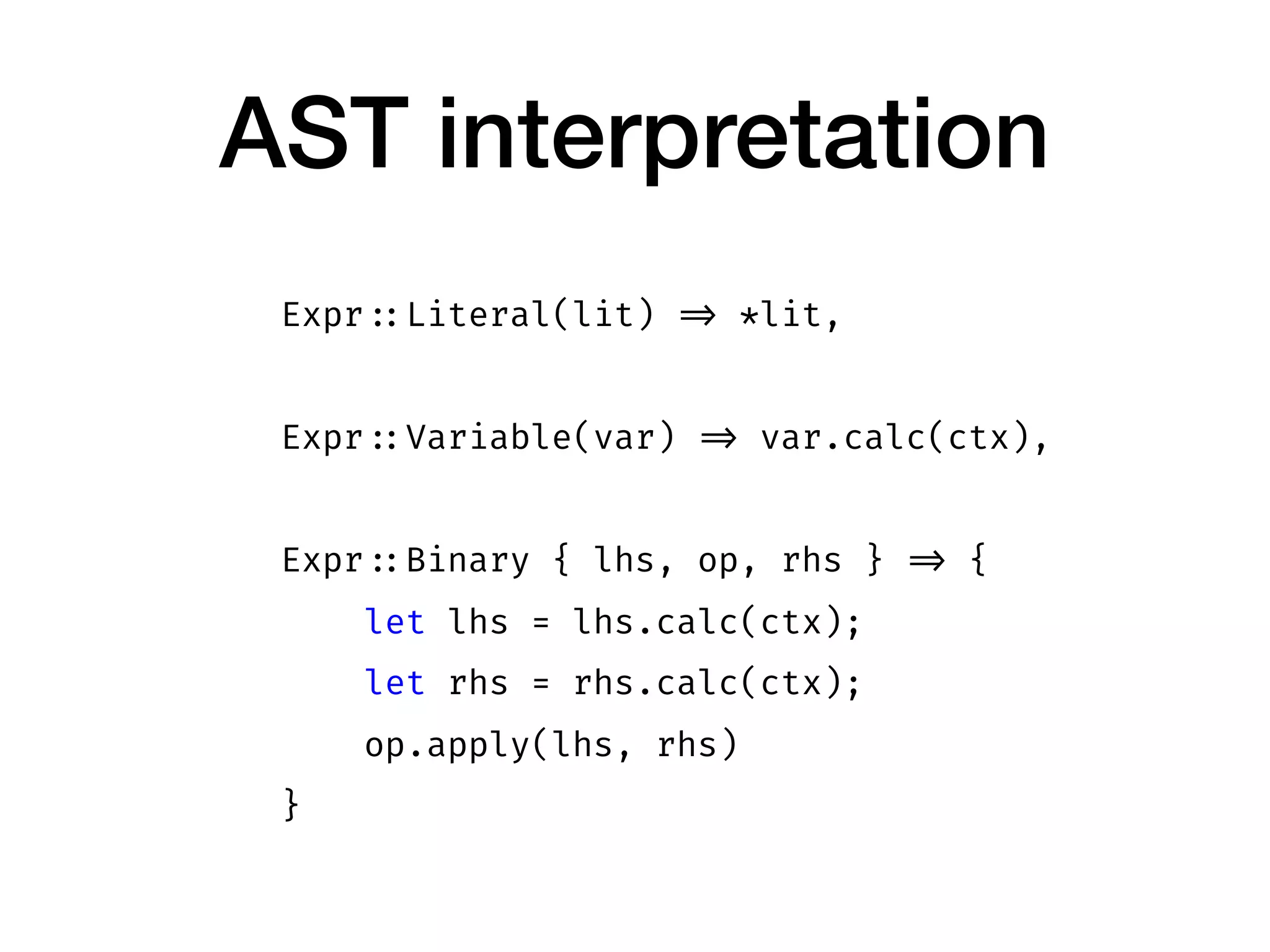 AST interpretation

Expr::Literal(lit) ⇒ *lit,

Expr::Variable(var) ⇒ var.calc(ctx),

Expr::Binary { lhs, op, rhs } ⇒ {
    let lhs = lhs.calc(ctx);
    let rhs = rhs.calc(ctx);
    op.apply(lhs, rhs)
}